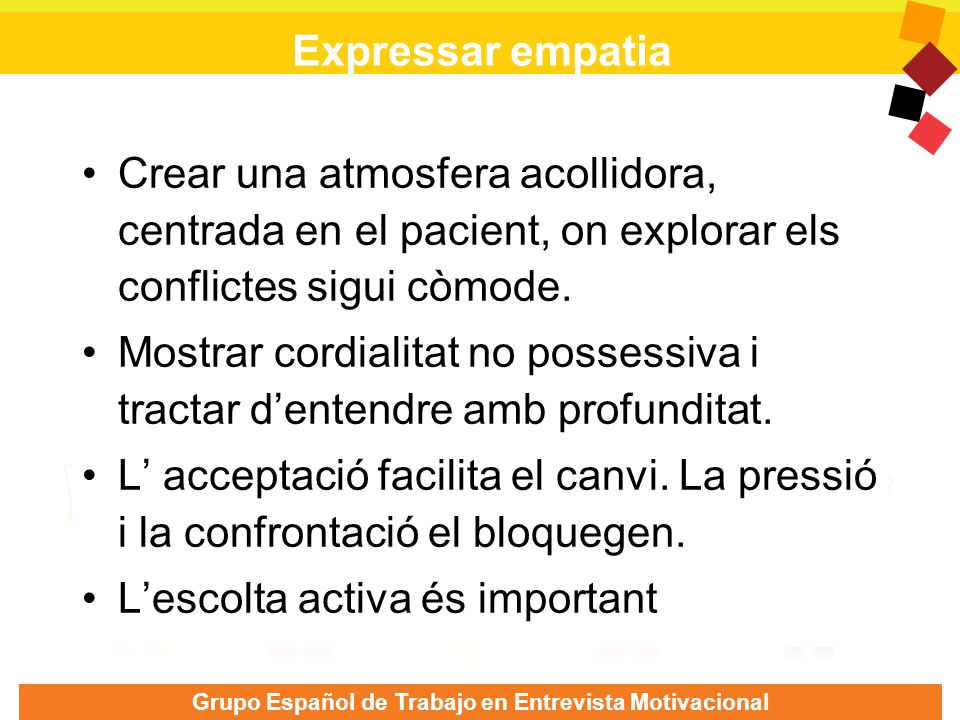 Expressar empatia

• Crear una atmosfera acollidora, centrada en el pacient, on explorar els conflictes sigui còmode.

• Mostrar cordialitat no possessiva i tractar d’entendre amb profunditat.

• L’ acceptació facilita el canvi. La pressió i la confrontació el bloquegen.

• L’escolta activa és important

Grupo Español de Trabajo en Entrevista Motivacional